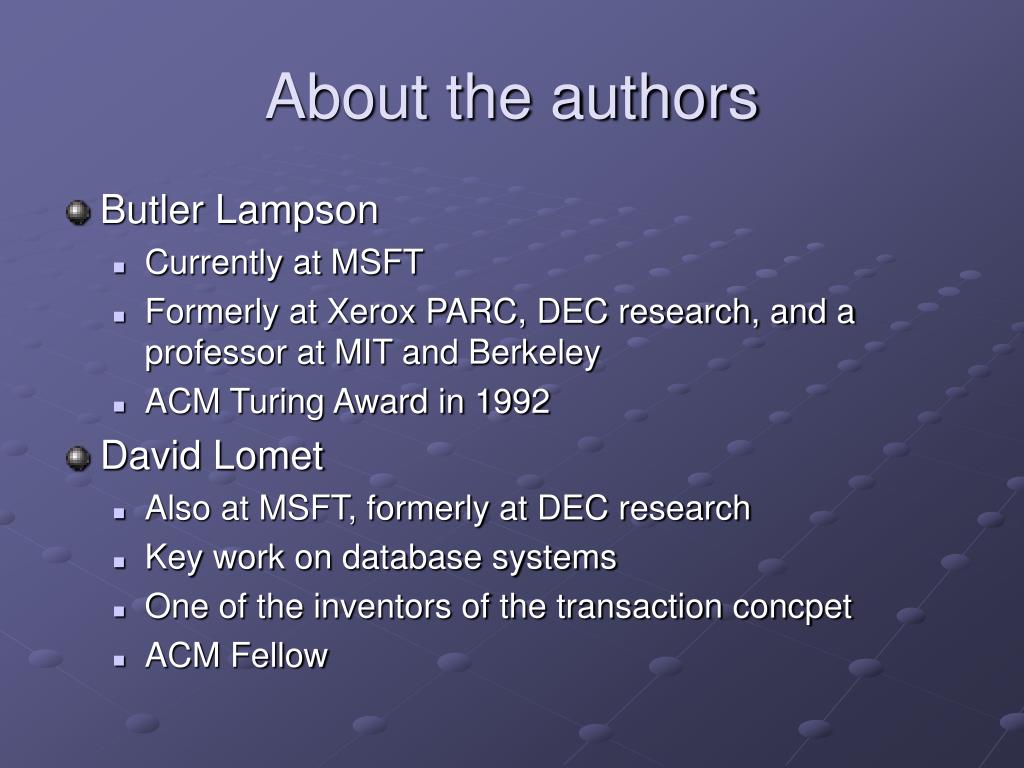 About the authors

Butler Lampson

Currently at MSFT

Formerly at Xerox PARC, DEC research, and a professor at MIT and Berkeley

ACM Turing Award in 1992

David Lomet

Also at MSFT, formerly at DEC research

Key work on database systems

One of the inventors of the transaction concpet

ACM Fellow